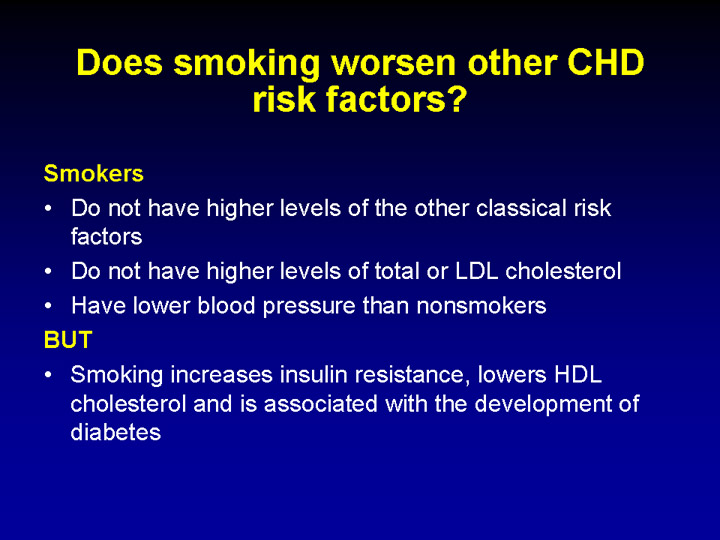 Does smoking worsen other CHD risk factors?

Smokers

• Do not have higher levels of the other classical risk factors

• Do not have higher levels of total or LDL cholesterol

• Have lower blood pressure than nonsmokers

BUT

• Smoking increases insulin resistance, lowers HDL cholesterol and is associated with the development of diabetes